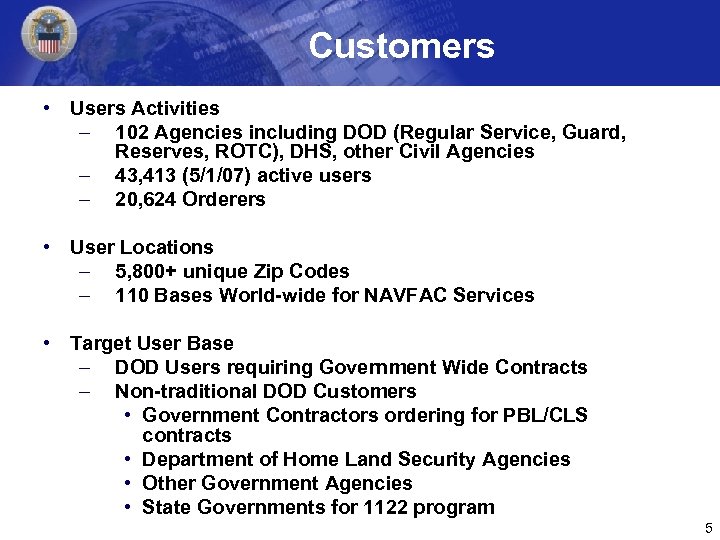 Customers

• Users Activities
– 102 Agencies including DOD (Regular Service, Guard, Reserves, ROTC), DHS, other Civil Agencies
– 43,413 (5/1/07) active users
– 20,624 Orderers

• User Locations
– 5,800+ unique Zip Codes
– 110 Bases World-wide for NAVFAC Services

• Target User Base
– DOD Users requiring Government Wide Contracts
– Non-traditional DOD Customers
• Government Contractors ordering for PBL/CLS contracts
• Department of Home Land Security Agencies
• Other Government Agencies
• State Governments for 1122 program

5